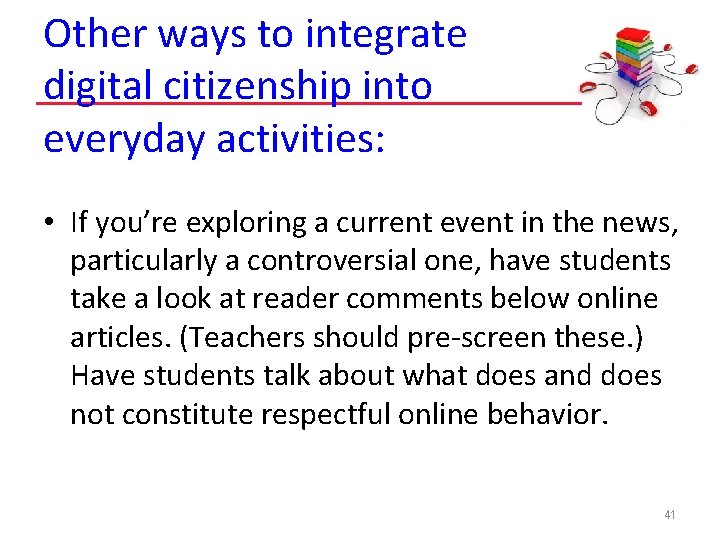 Other ways to integrate digital citizenship into everyday activities:

• If you're exploring a current event in the news, particularly a controversial one, have students take a look at reader comments below online articles. (Teachers should pre-screen these.) Have students talk about what does and does not constitute respectful online behavior.

41